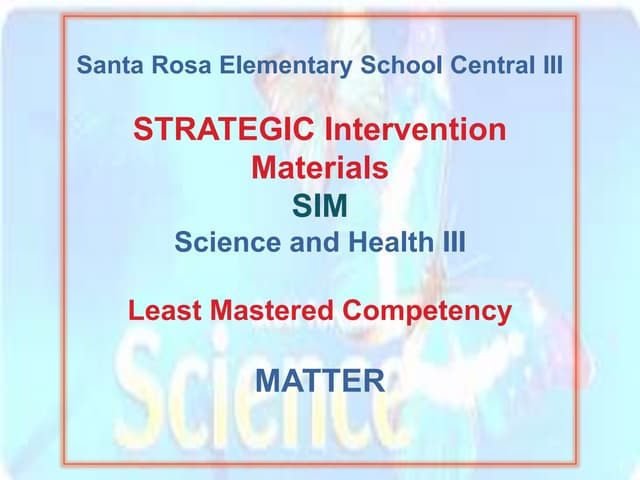 Santa Rosa Elementary School Central III

STRATEGIC Intervention Materials

SIM

Science and Health III

Least Mastered Competency

MATTER

Science